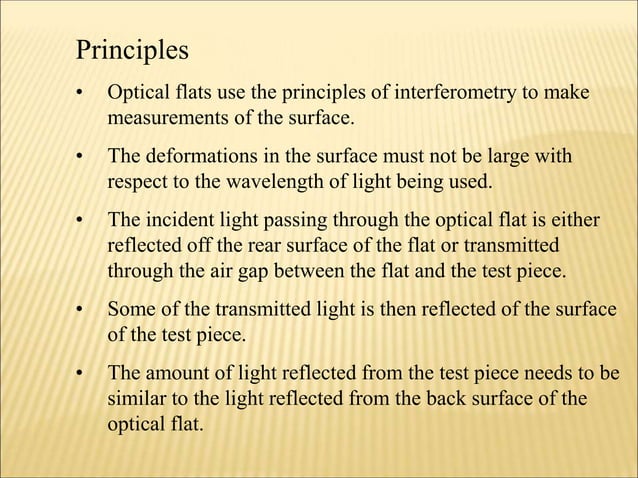 Principles

• Optical flats use the principles of interferometry to make measurements of the surface.

• The deformations in the surface must not be large with respect to the wavelength of light being used.

• The incident light passing through the optical flat is either reflected off the rear surface of the flat or transmitted through the air gap between the flat and the test piece.

• Some of the transmitted light is then reflected of the surface of the test piece.

• The amount of light reflected from the test piece needs to be similar to the light reflected from the back surface of the optical flat.